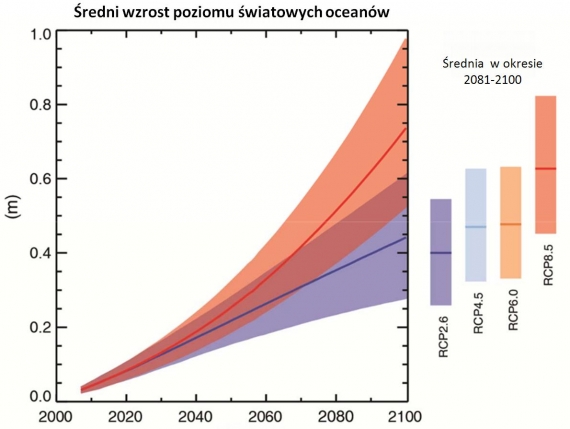 Średni wzrost poziomu światowych oceanów

1.0
0.8
0.6
0.4
0.2
0.0

(m)

2000
2020
2040
2060
2080
2100

Średnia w okresie 2081-2100

RCP2.6
RCP4.5
RCP6.0
RCP8.5